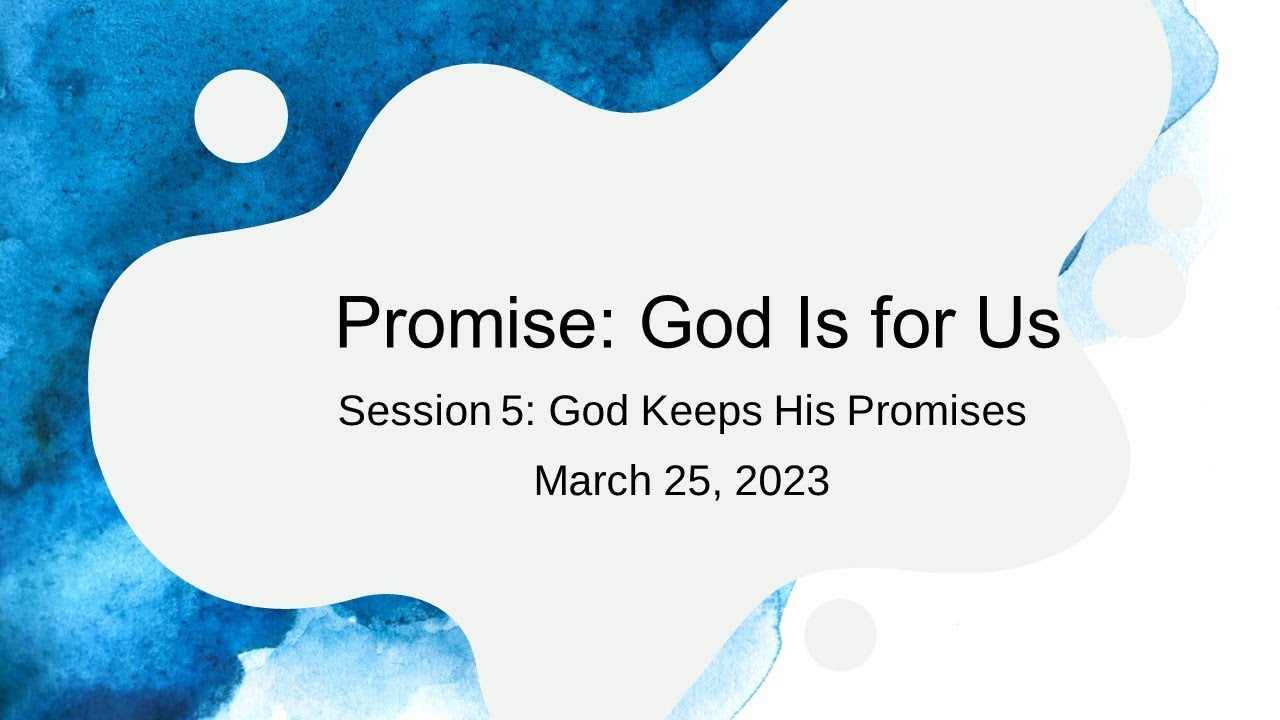 Promise: God Is for Us

Session 5: God Keeps His Promises

March 25, 2023